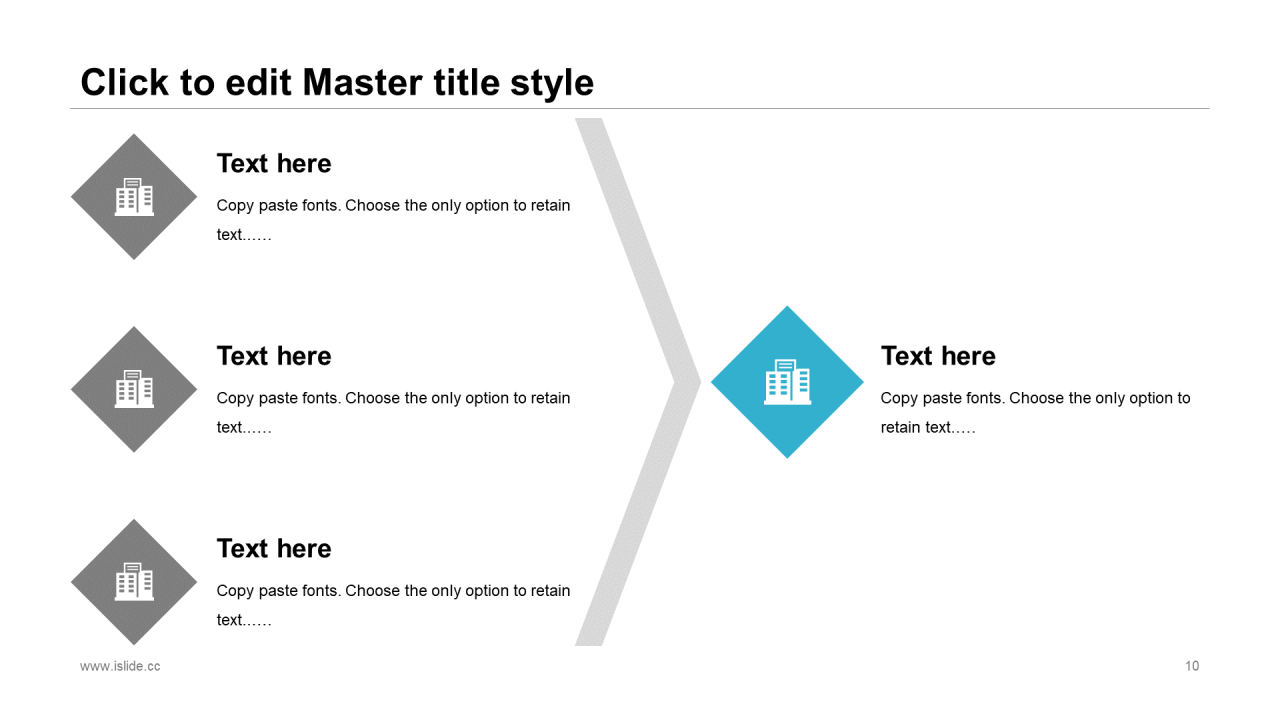 Click to edit Master title style

Text here

Copy paste fonts. Choose the only option to retain text……

Text here

Copy paste fonts. Choose the only option to retain text……

Text here

Copy paste fonts. Choose the only option to retain text……

Text here

Copy paste fonts. Choose the only option to retain text…..

www.islide.cc

10